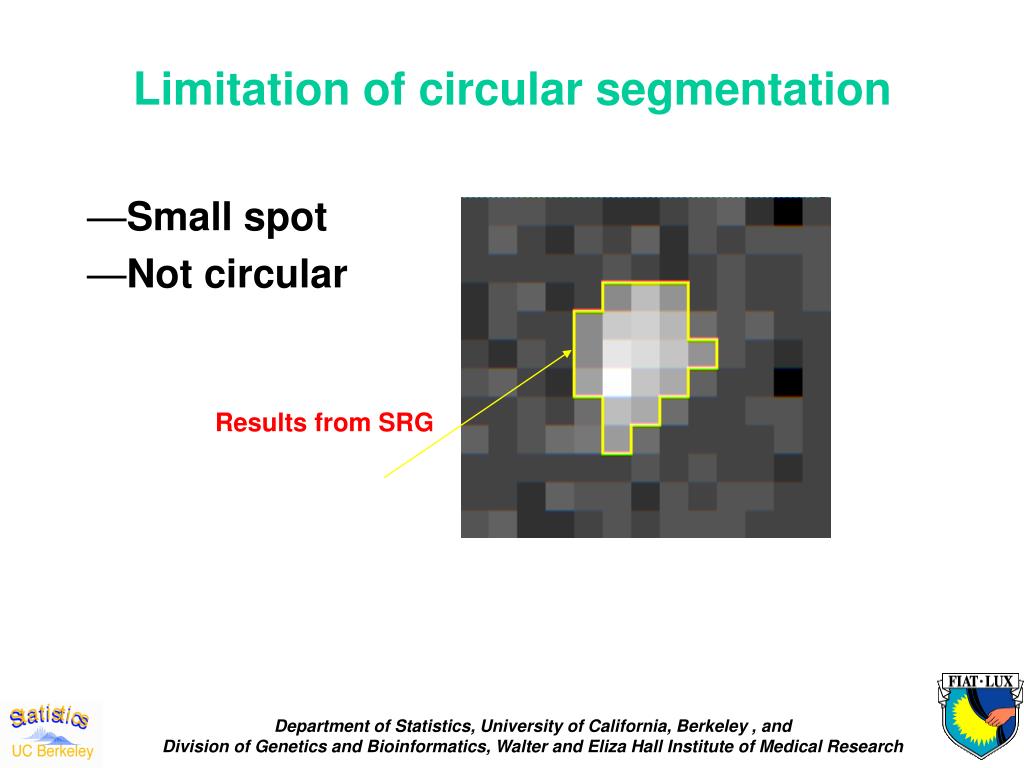 Limitation of circular segmentation

—Small spot
—Not circular

Results from SRG

Statistics
UC Berkeley

Department of Statistics, University of California, Berkeley , and
Division of Genetics and Bioinformatics, Walter and Eliza Hall Institute of Medical Research

FIAT · LUX